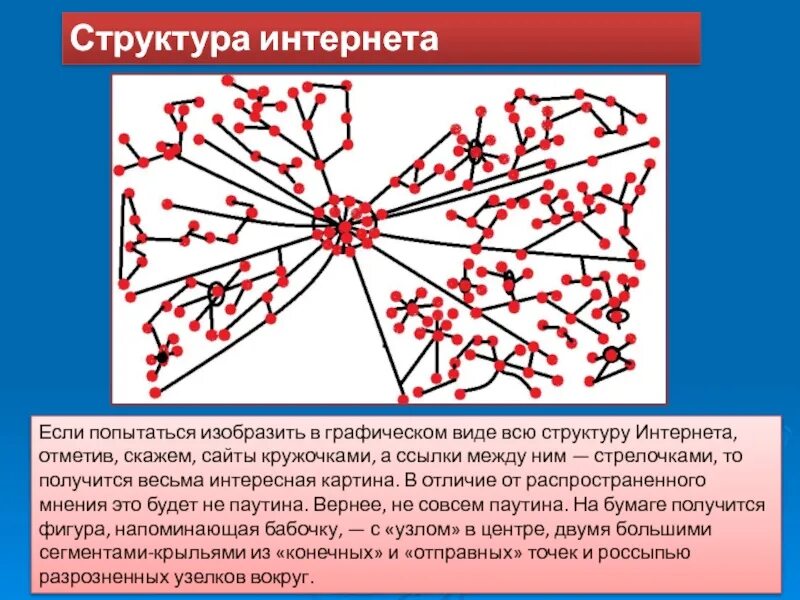 Структура интернета

Если попытаться изобразить в графическом виде всю структуру Интернета, отметив, скажем, сайты кружочками, а ссылки между ним — стрелочками, то получится весьма интересная картина. В отличие от распространенного мнения это будет не паутина. Вернее, не совсем паутина. На бумаге получится фигура, напоминающая бабочку, — с «узлом» в центре, двумя большими сегментами-крыльями из «конечных» и «отправных» точек и россыпью разрозненных узелков вокруг.